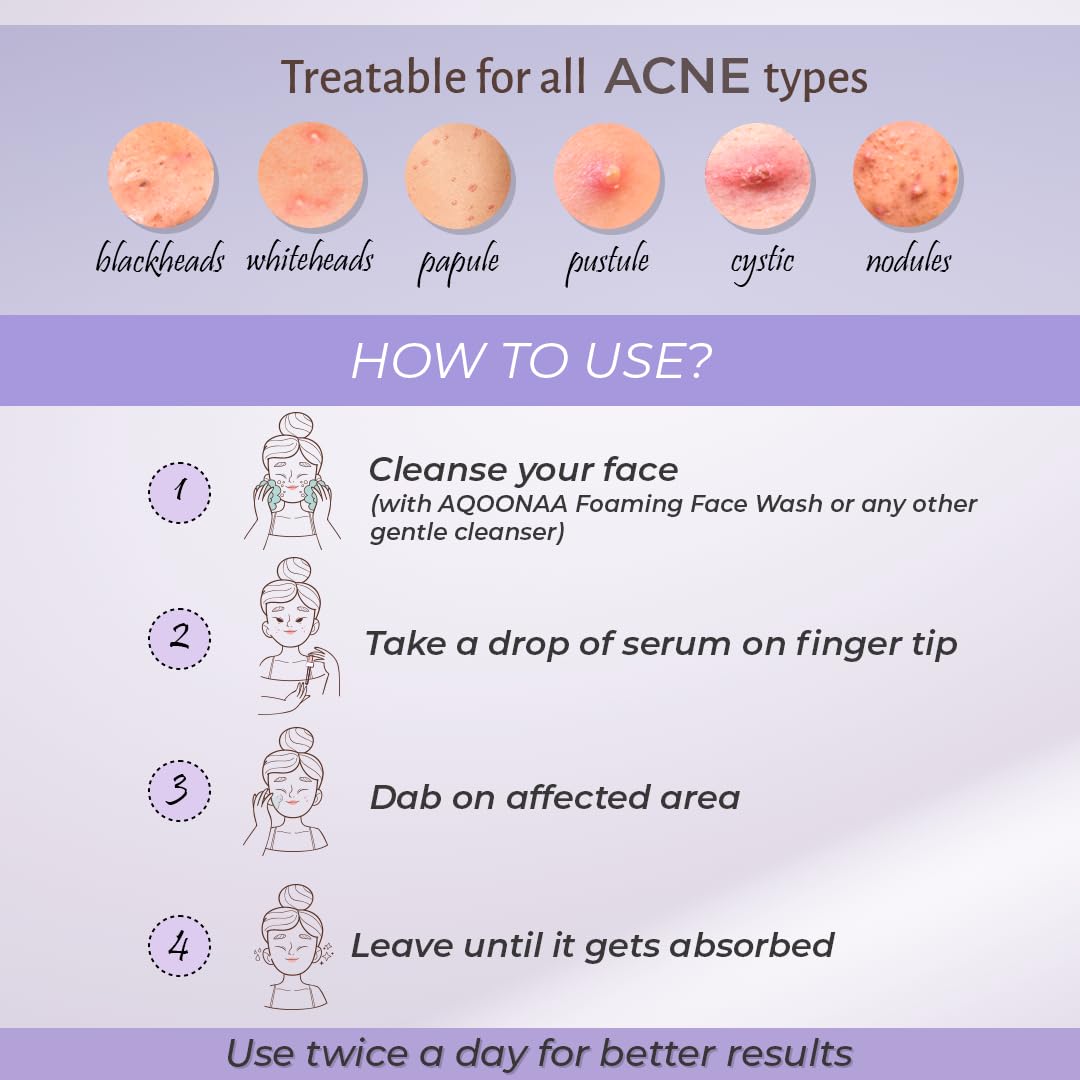 Treatable for all ACNE types

blackheads whiteheads papule pustule cystic nodules

HOW TO USE?

1 Cleanse your face (with AQOONAA Foaming Face Wash or any other gentle cleanser)

2 Take a drop of serum on finger tip

3 Dab on affected area

4 Leave until it gets absorbed

Use twice a day for better results